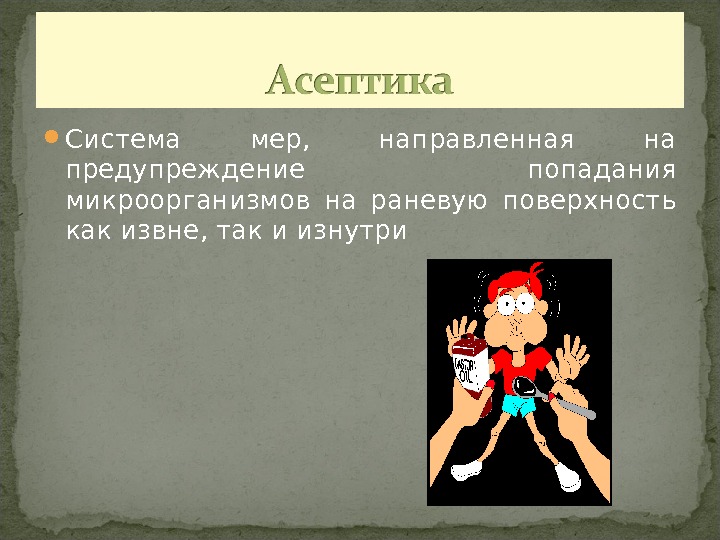 Асептика

Система мер, направленная на предупреждение попадания микроорганизмов на раневую поверхность как извне, так и изнутри

CASTOR OIL